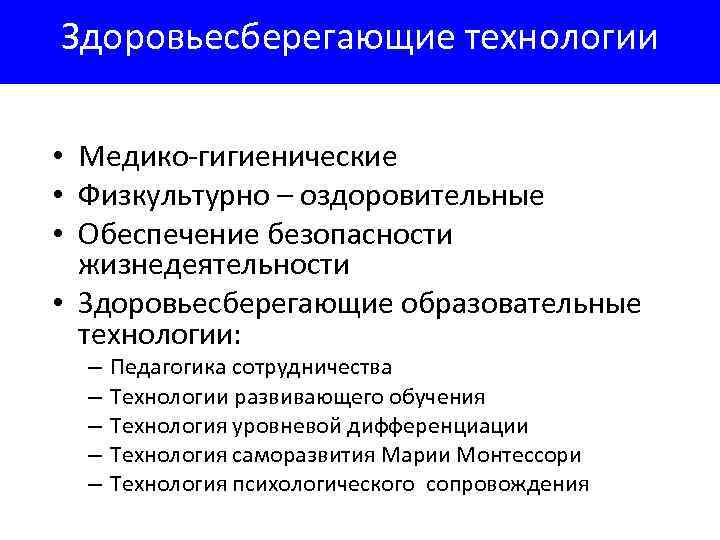 Здоровьесберегающие технологии

• Медико-гигиенические
• Физкультурно – оздоровительные
• Обеспечение безопасности жизнедеятельности
• Здоровьесберегающие образовательные технологии:
– Педагогика сотрудничества
– Технологии развивающего обучения
– Технология уровневой дифференциации
– Технология саморазвития Марии Монтессори
– Технология психологического сопровождения